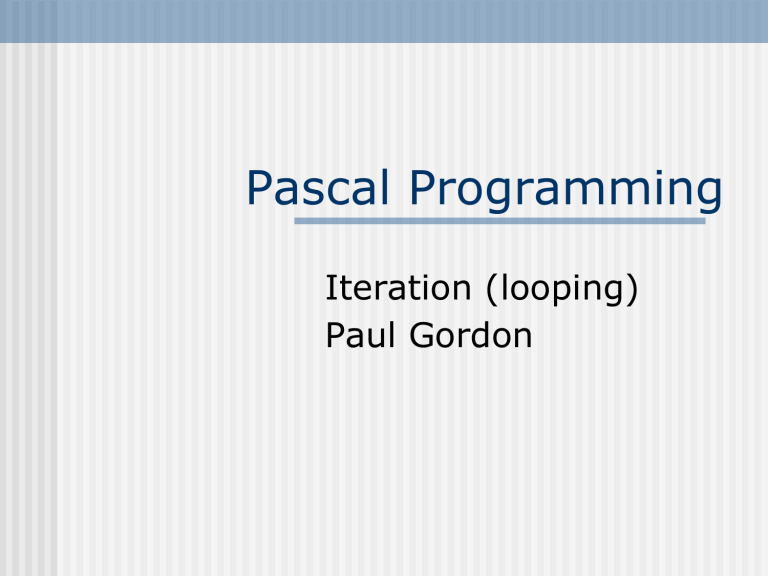 Pascal Programming

Iteration (looping)
Paul Gordon